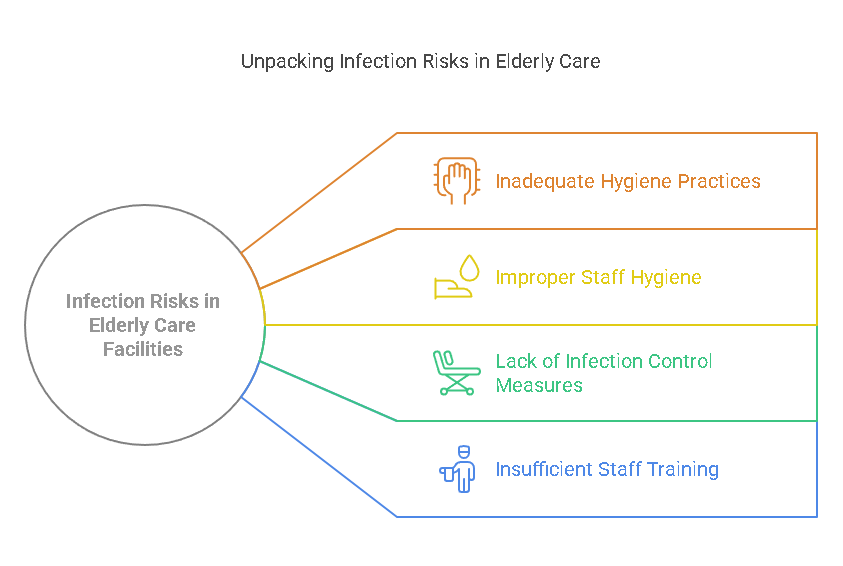 Unpacking Infection Risks in Elderly Care

Infection Risks in Elderly Care Facilities

Inadequate Hygiene Practices

Improper Staff Hygiene

Lack of Infection Control Measures

Insufficient Staff Training